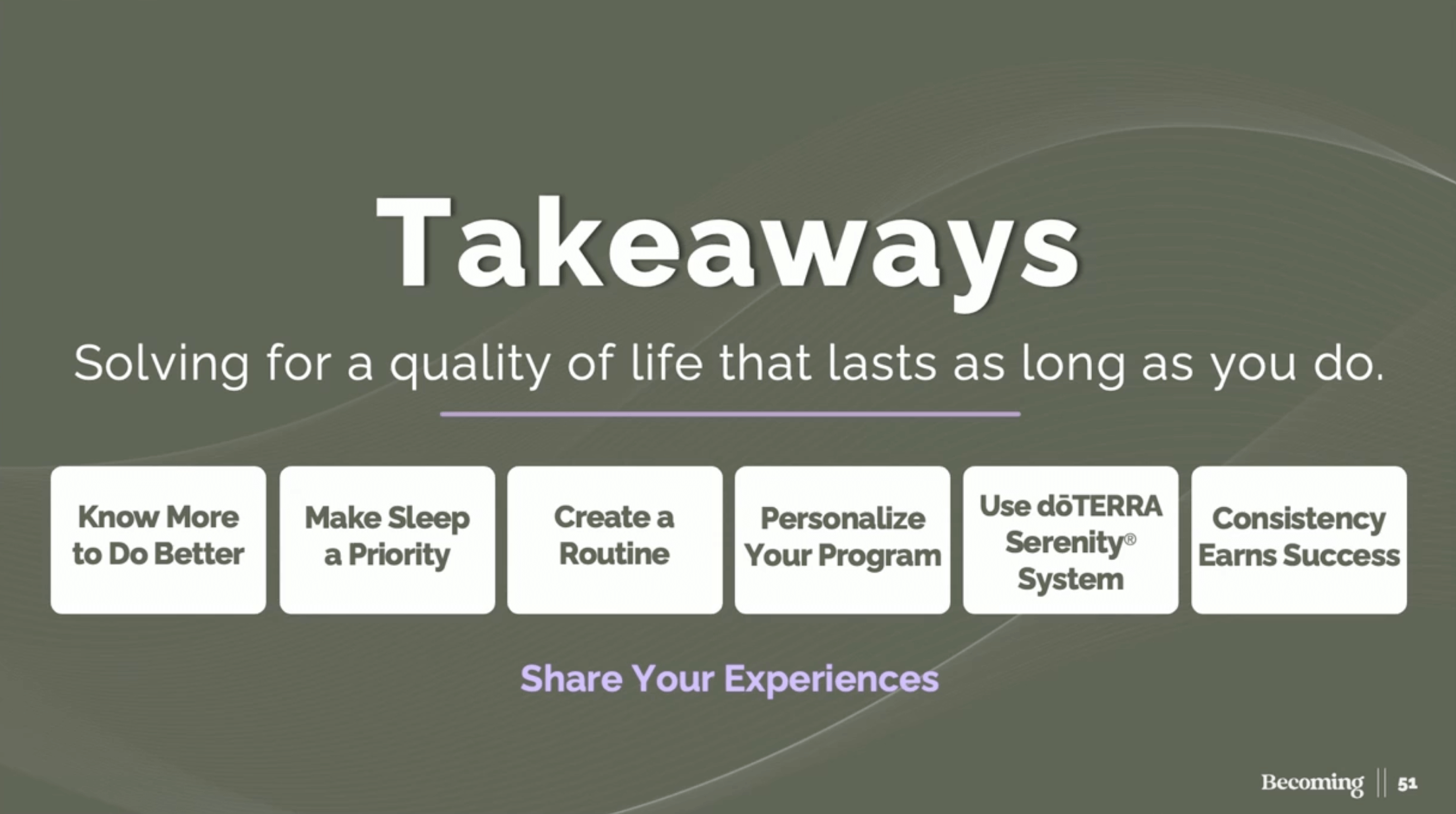 Takeaways

Solving for a quality of life that lasts as long as you do.

Know More to Do Better

Make Sleep a Priority

Create a Routine

Personalize Your Program

Use dōTERRA Serenity® System

Consistency Earns Success

Share Your Experiences

Becoming || 51